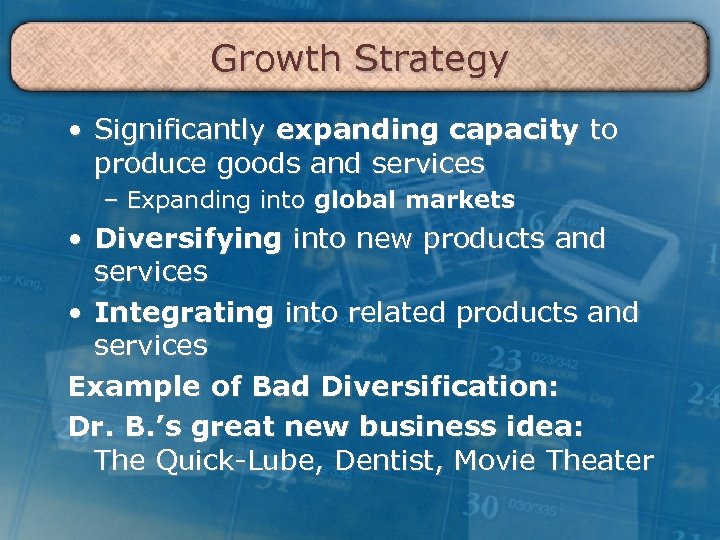 Growth Strategy

• Significantly expanding capacity to produce goods and services

– Expanding into global markets

• Diversifying into new products and services

• Integrating into related products and services

Example of Bad Diversification:

Dr. B.'s great new business idea: The Quick-Lube, Dentist, Movie Theater